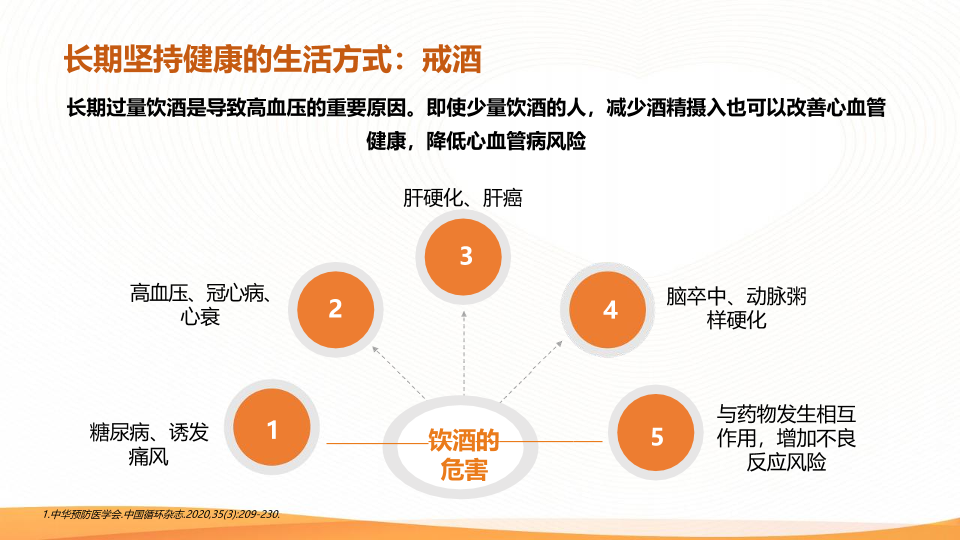 长期坚持健康的生活方式：戒酒

长期过量饮酒是导致高血压的重要原因。即使少量饮酒的人，减少酒精摄入也可以改善心血管健康，降低心血管病风险

肝硬化、肝癌

3

高血压、冠心病、心衰

2

4

脑卒中、动脉粥样硬化

糖尿病、诱发痛风

1

饮酒的危害

5

与药物发生相互作用，增加不良反应风险

1.中华预防医学会.中国循环杂志.2020,35(3):209-230.